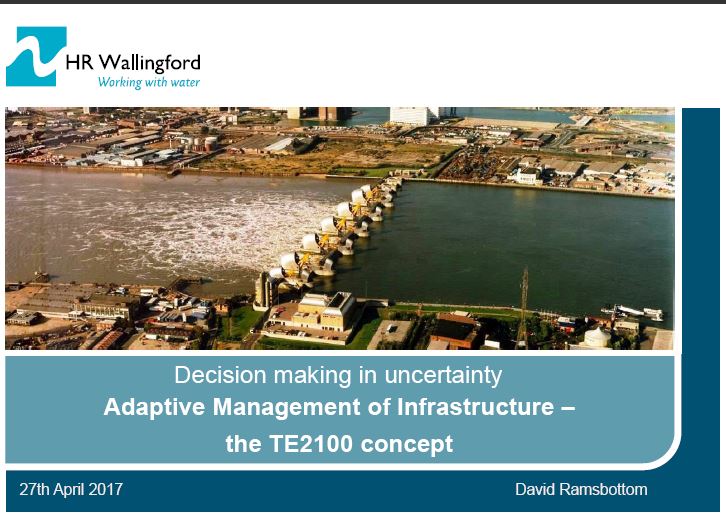 HR Wallingford
Working with water

Decision making in uncertainty
Adaptive Management of Infrastructure – the TE2100 concept

27th April 2017

David Ramsbottom